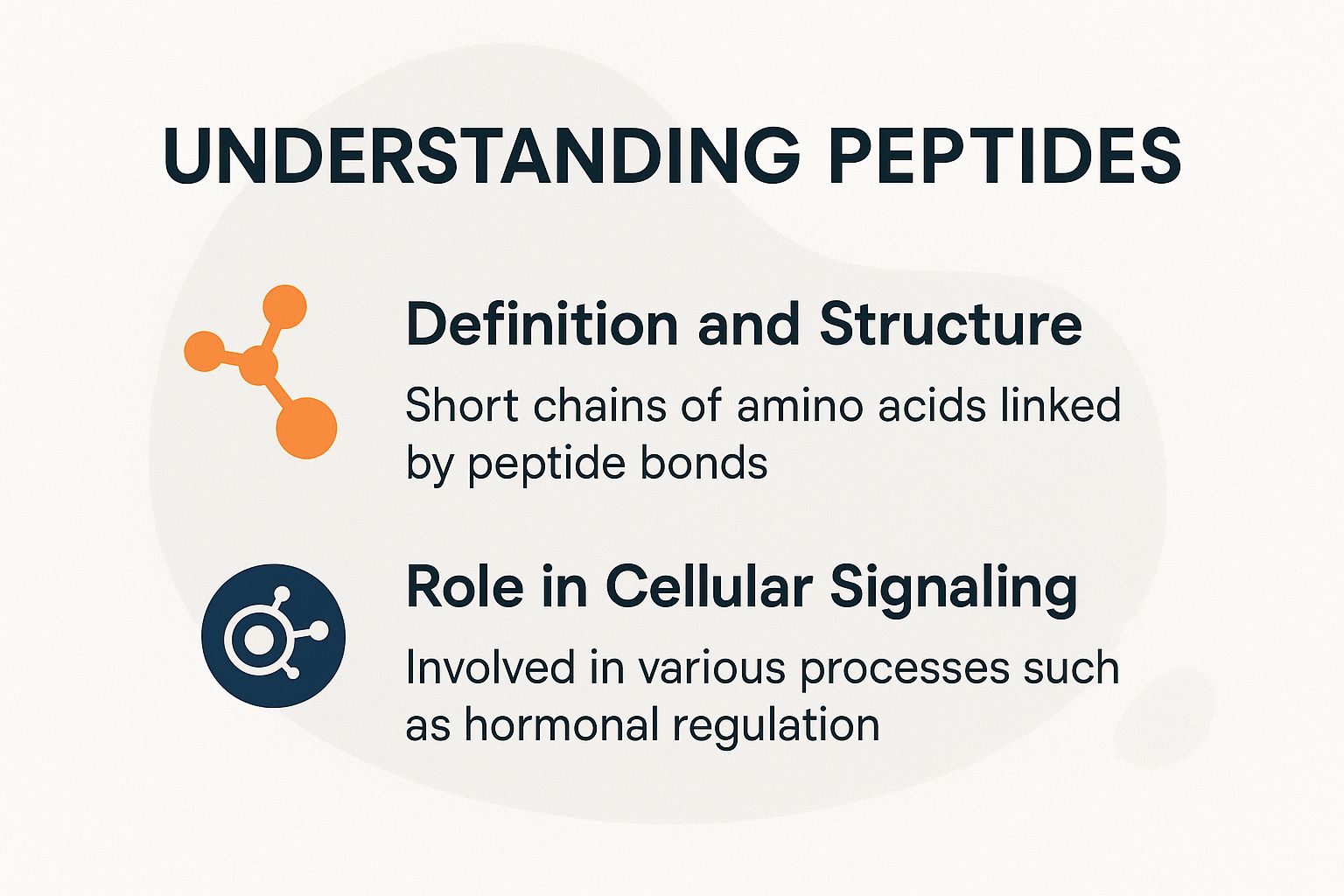 UNDERSTANDING PEPTIDES

Definition and Structure

Short chains of amino acids linked by peptide bonds

Role in Cellular Signaling

Involved in various processes such as hormonal regulation